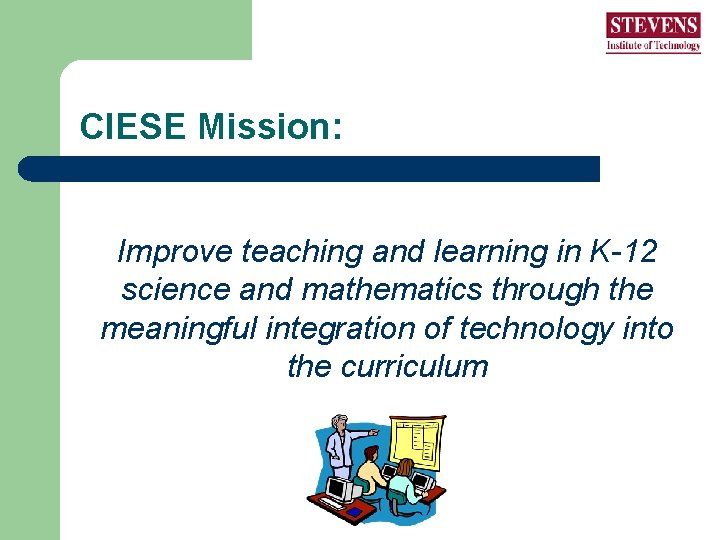 STEVENS
Institute of Technology

CIESE Mission:

Improve teaching and learning in K-12 science and mathematics through the meaningful integration of technology into the curriculum